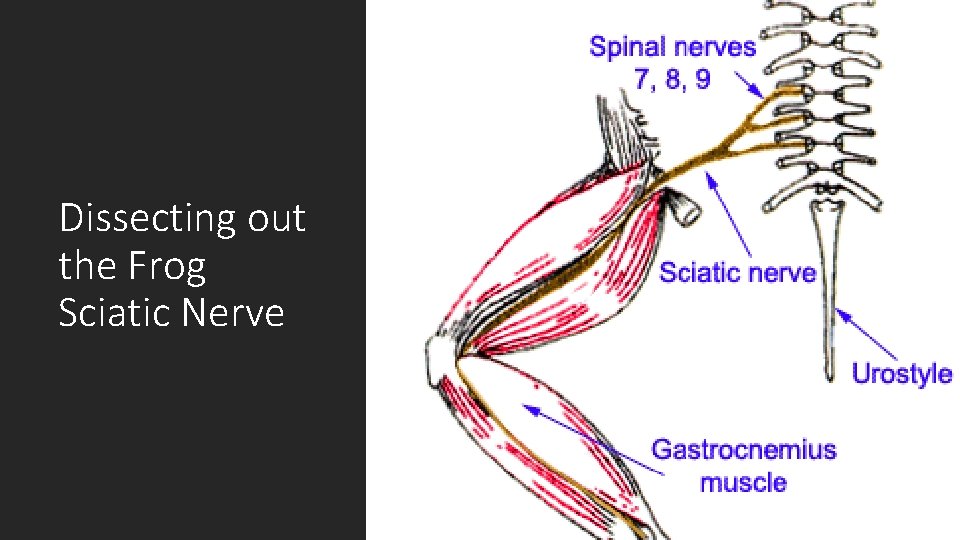 Dissecting out the Frog Sciatic Nerve

Spinal nerves 7, 8, 9

Sciatic nerve

Urostyle

Gastrocnemius muscle